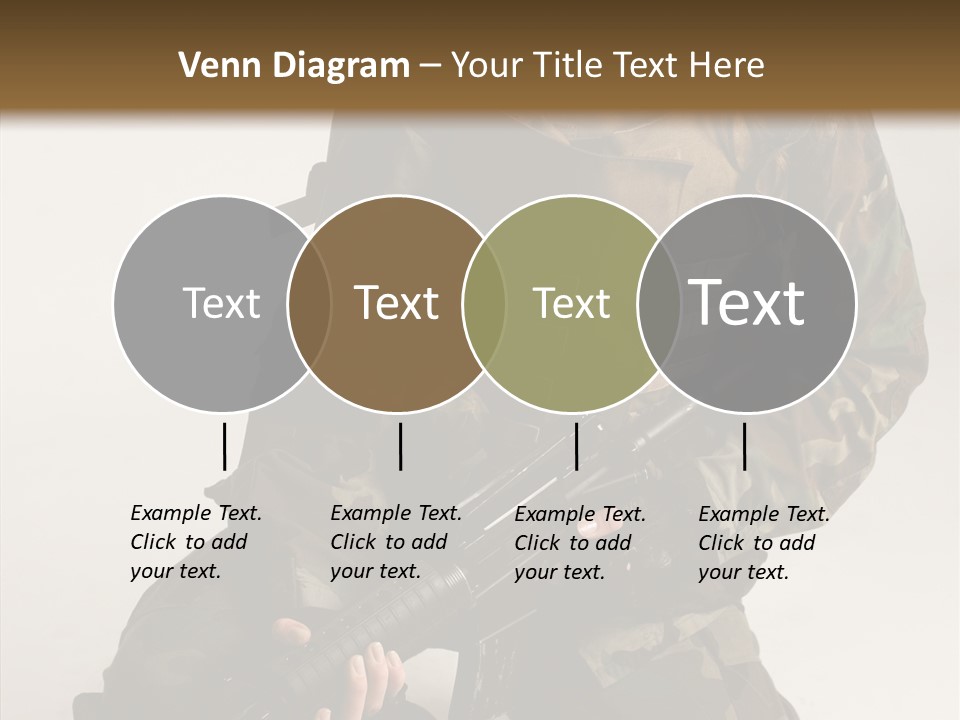 Venn Diagram – Your Title Text Here

Text

Text

Text

Text

Example Text. Click to add your text.

Example Text. Click to add your text.

Example Text. Click to add your text.

Example Text. Click to add your text.